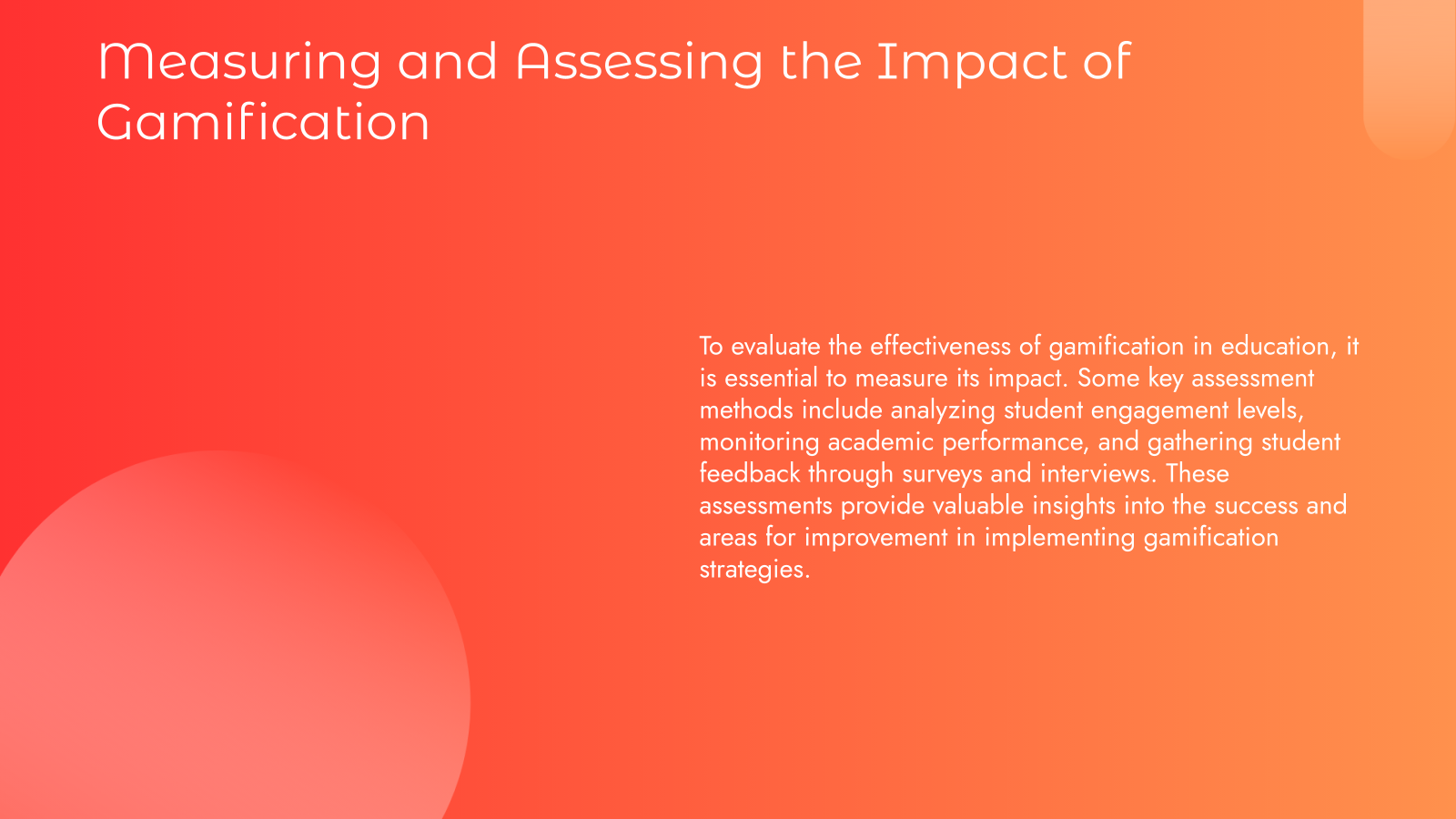 Measuring and Assessing the Impact of Gamification

To evaluate the effectiveness of gamification in education, it is essential to measure its impact. Some key assessment methods include analyzing student engagement levels, monitoring academic performance, and gathering student feedback through surveys and interviews. These assessments provide valuable insights into the success and areas for improvement in implementing gamification strategies.